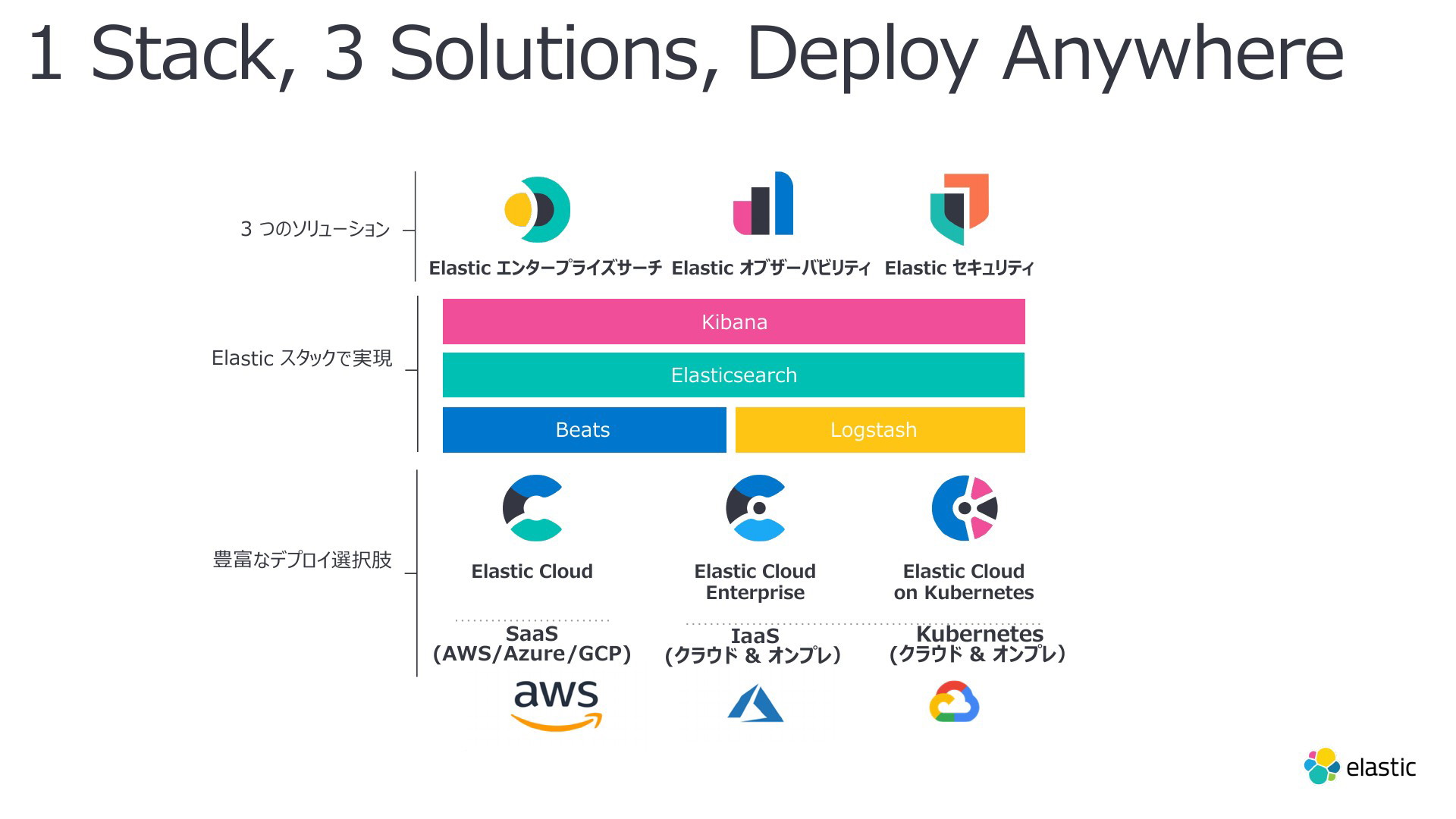 1 Stack, 3 Solutions, Deploy Anywhere

3 つのソリューション

Elastic エンタープライズサーチ Elastic オブザーバビリティ Elastic セキュリティ

Elastic スタックで実現

Kibana

Elasticsearch

Beats

Logstash

豊富なデプロイ選択肢

Elastic Cloud

Elastic Cloud Enterprise

Elastic Cloud on Kubernetes

SaaS (AWS/Azure/GCP)

IaaS (クラウド & オンプレ)

Kubernetes (クラウド & オンプレ)

aws

elastic